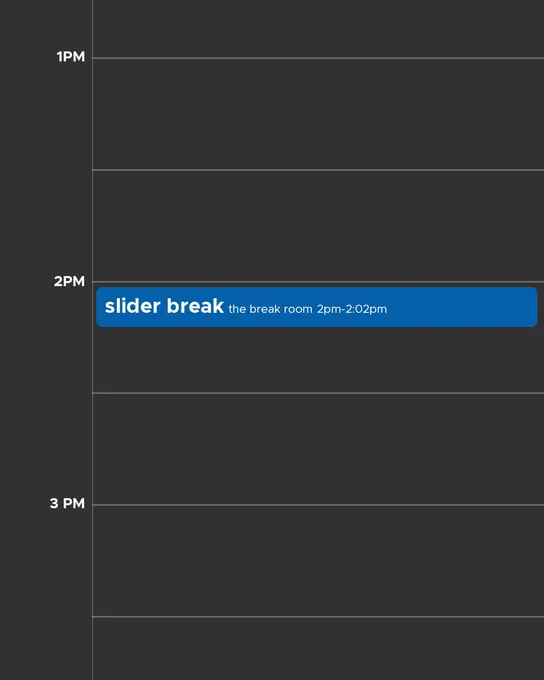 1PM

2PM

slider break the break room 2pm-2:02pm

3 PM